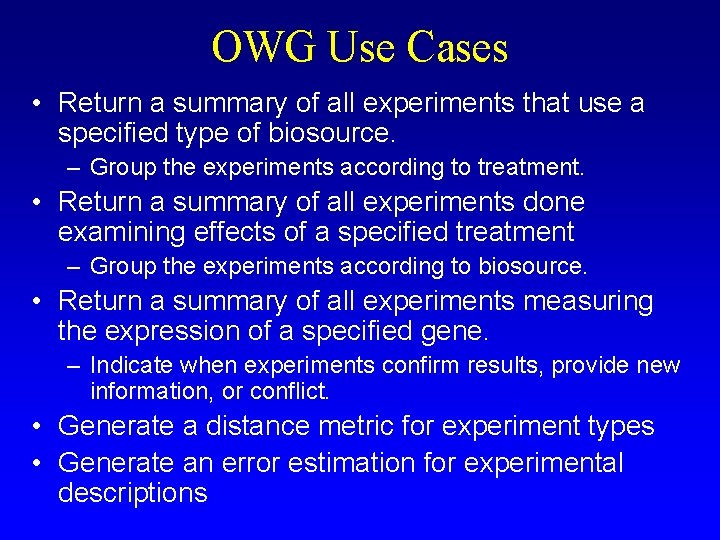 OWG Use Cases

• Return a summary of all experiments that use a specified type of biosource.
– Group the experiments according to treatment.
• Return a summary of all experiments done examining effects of a specified treatment
– Group the experiments according to biosource.
• Return a summary of all experiments measuring the expression of a specified gene.
– Indicate when experiments confirm results, provide new information, or conflict.
• Generate a distance metric for experiment types
• Generate an error estimation for experimental descriptions